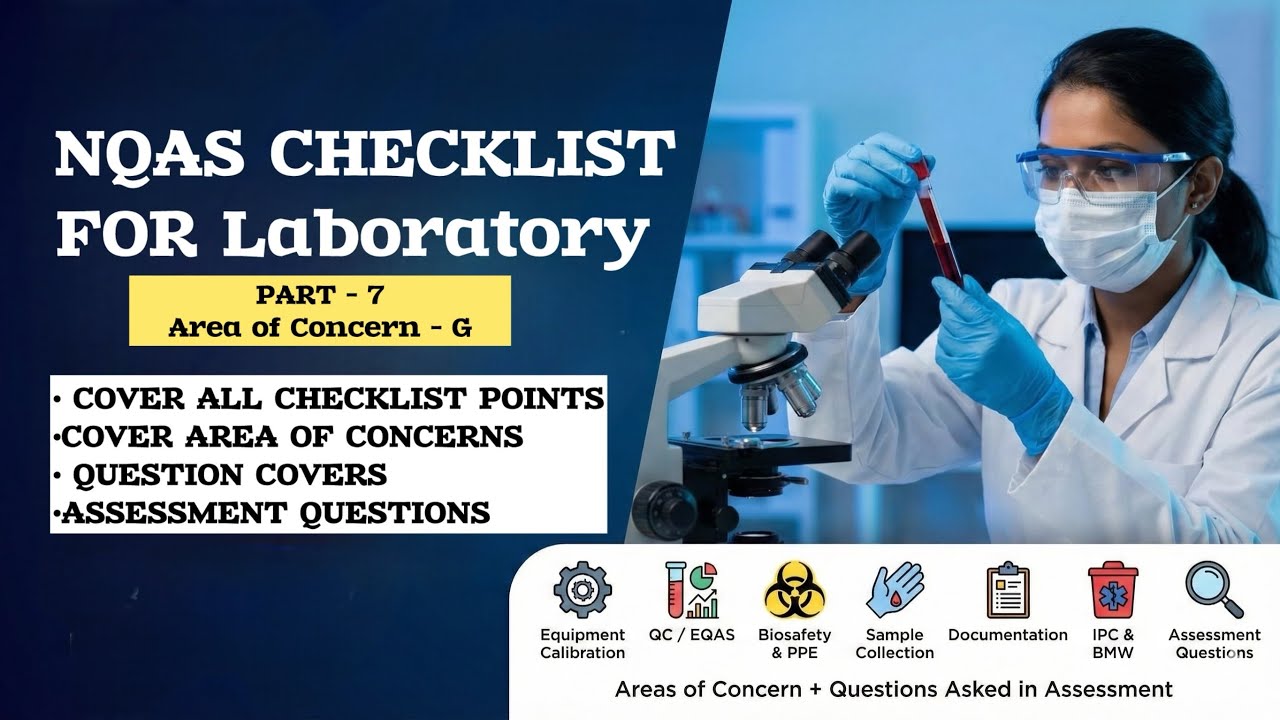 NQAS CHECKLIST FOR Laboratory

PART - 7
Area of Concern - G

• COVER ALL CHECKLIST POINTS
•COVER AREA OF CONCERNS
• QUESTION COVERS
•ASSESSMENT QUESTIONS

Equipment Calibration

QC / EQAS

Biosafety & PPE

Sample Collection

Documentation

IPC & BMW

Assessment Questions

Areas of Concern + Questions Asked in Assessment